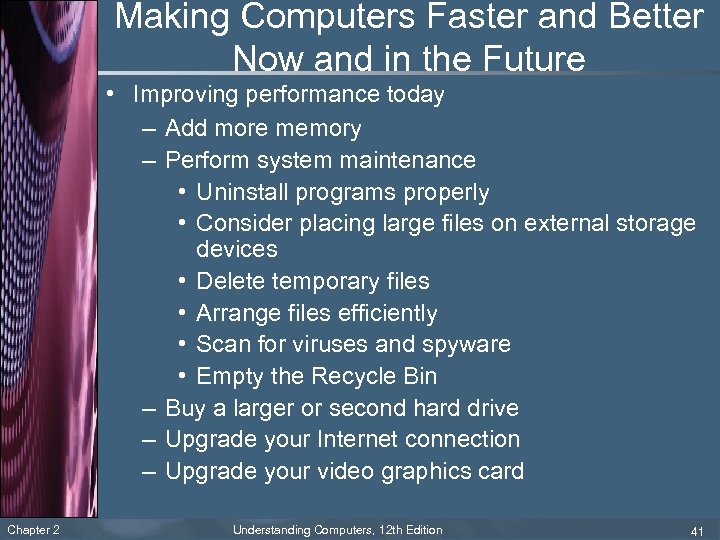 Making Computers Faster and Better Now and in the Future

• Improving performance today
– Add more memory
– Perform system maintenance
• Uninstall programs properly
• Consider placing large files on external storage devices
• Delete temporary files
• Arrange files efficiently
• Scan for viruses and spyware
• Empty the Recycle Bin
– Buy a larger or second hard drive
– Upgrade your Internet connection
– Upgrade your video graphics card

Chapter 2 Understanding Computers, 12th Edition 41